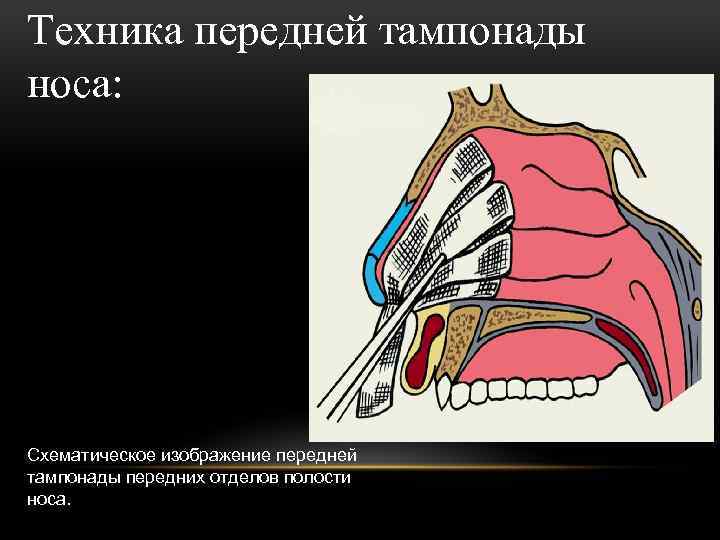 Техника передней тампонады носа:

Схематическое изображение передней тампонады передних отделов полости носа.